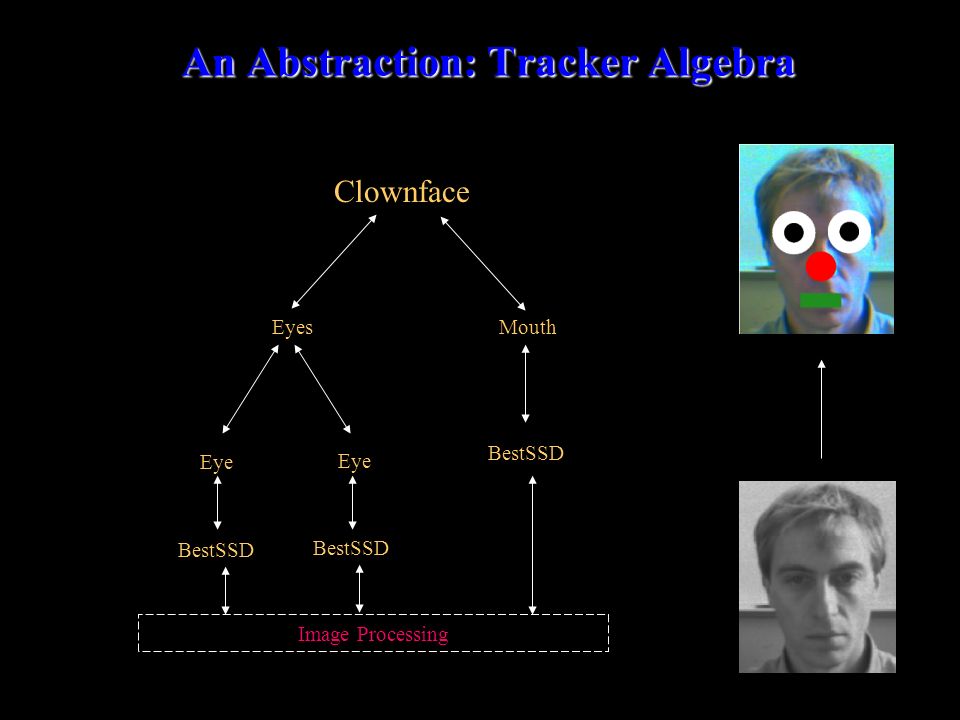 An Abstraction: Tracker Algebra

Clownface

Eyes

Mouth

Eye

Eye

BestSSD

BestSSD

BestSSD

Image Processing